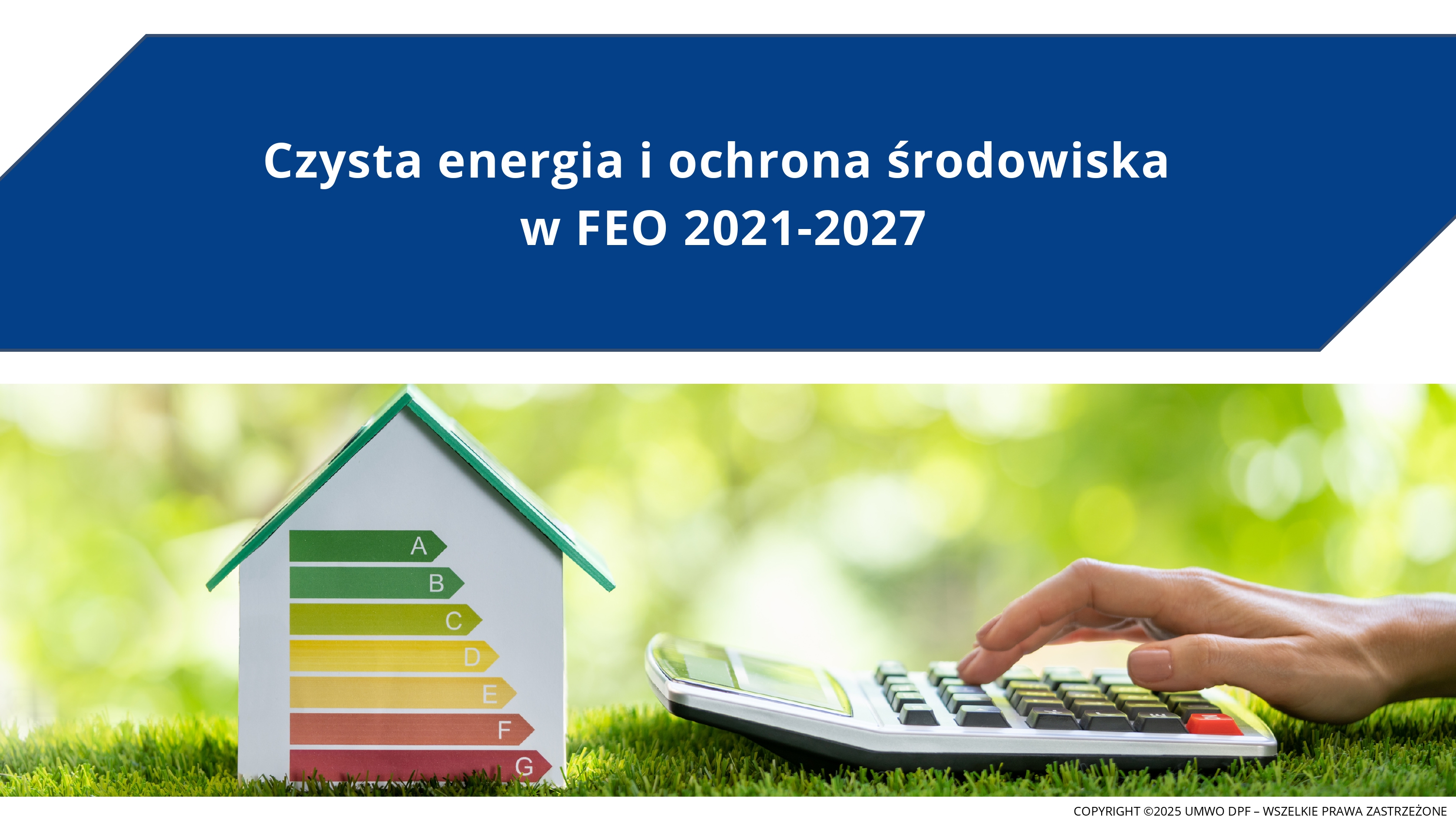 Czysta energia i ochrona środowiska
w FEO 2021-2027

A
B
C
D
E
F
G

COPYRIGHT ©2025 UMWO DPF – WSZELKIE PRAWA ZASTRZEŻONE